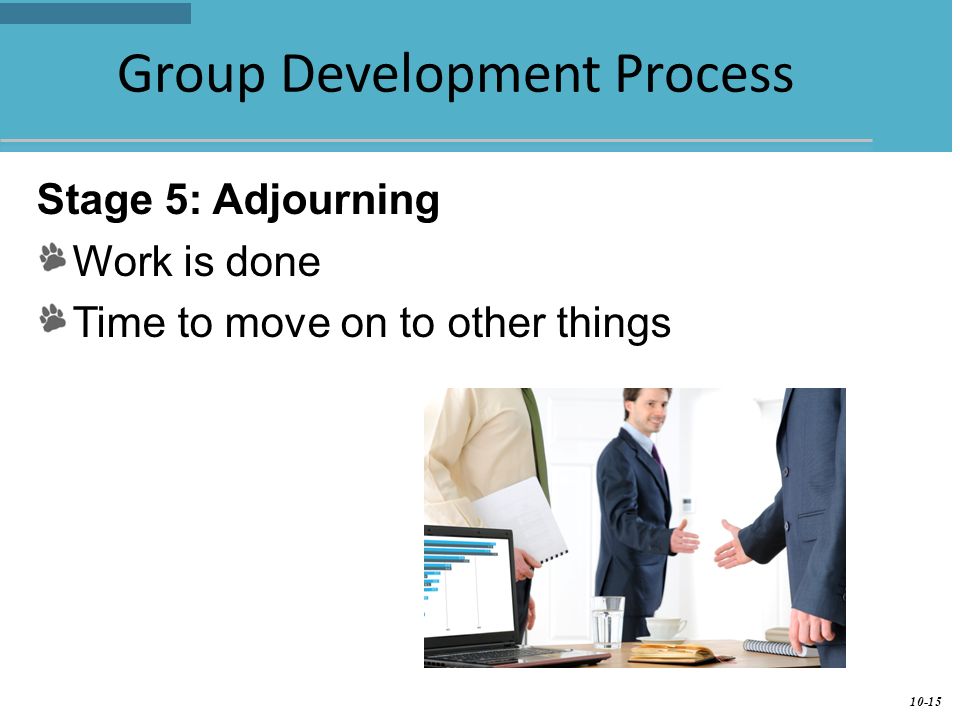 Group Development Process

Stage 5: Adjourning

Work is done

Time to move on to other things

10-15